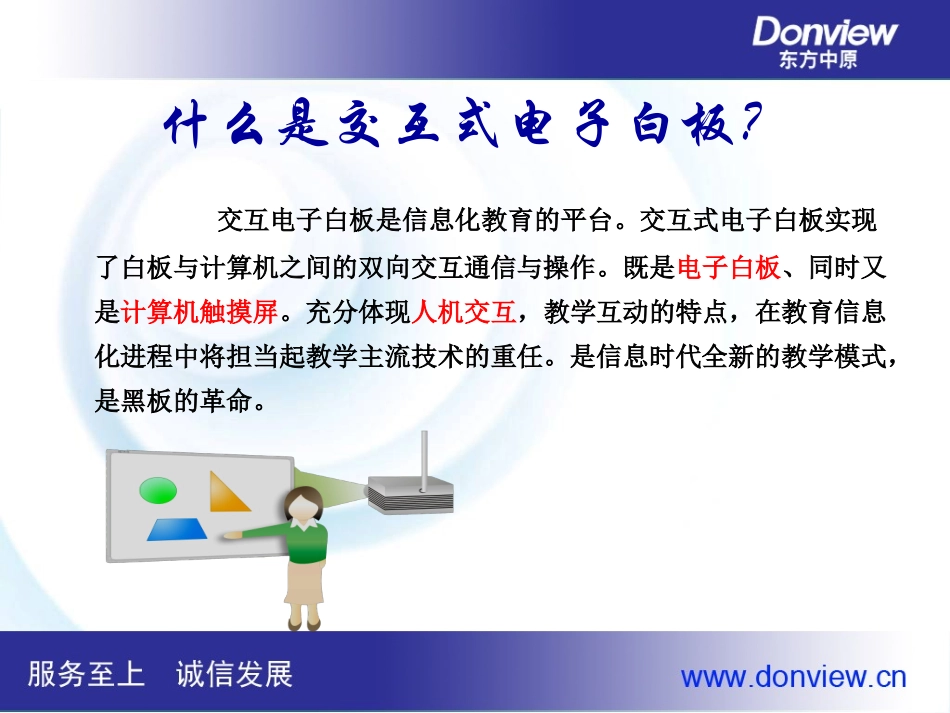 Donview
东方中原

什么是交互式电子白板?

交互电子白板是信息化教育的平台。交互式电子白板实现了白板与计算机之间的双向交互通信与操作。既是电子白板、同时又是计算机触摸屏。充分体现人机交互，教学互动的特点，在教育信息化进程中将担当起教学主流技术的重任。是信息时代全新的教学模式，是黑板的革命。

服务至上　诚信发展

www.donview.cn